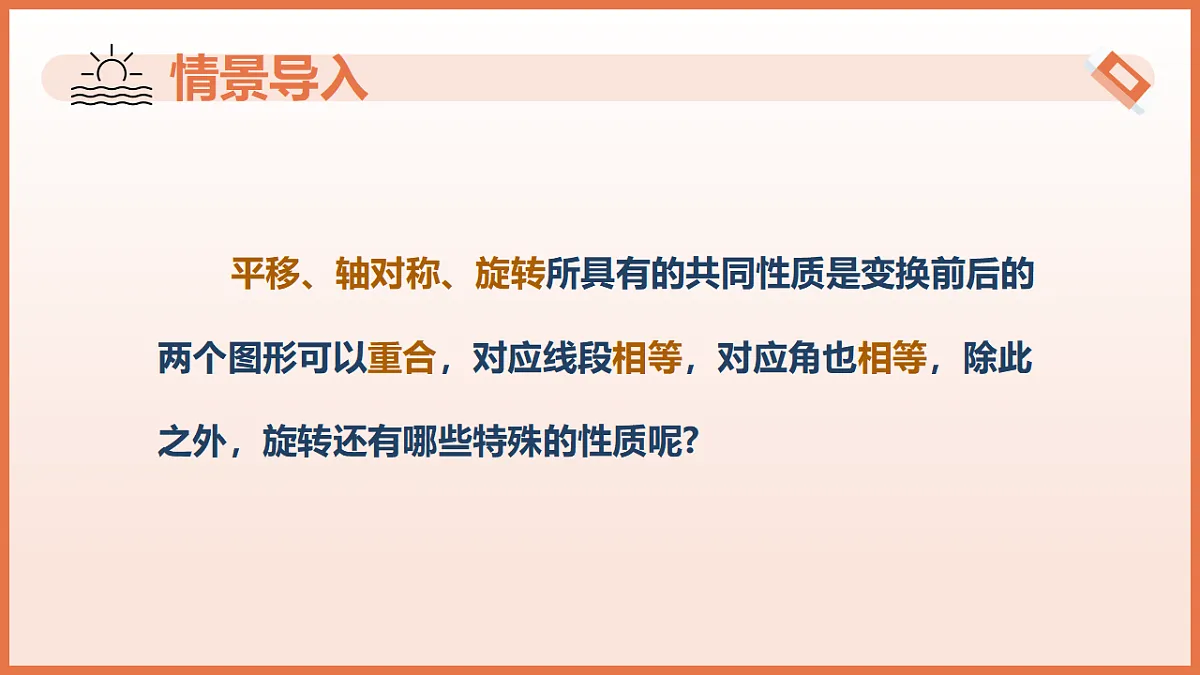 情景导入

平移、轴对称、旋转所具有的共同性质是变换前后的两个图形可以重合，对应线段相等，对应角也相等，除此之外，旋转还有哪些特殊的性质呢?